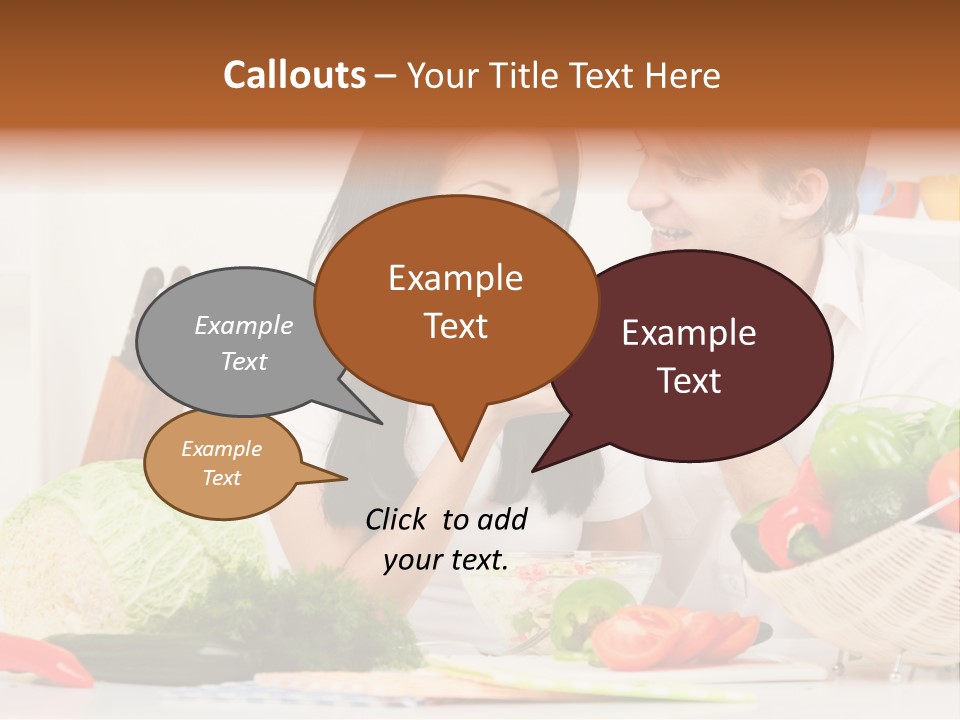 Callouts – Your Title Text Here

Example Text

Example Text

Example Text

Example Text

Click to add your text.